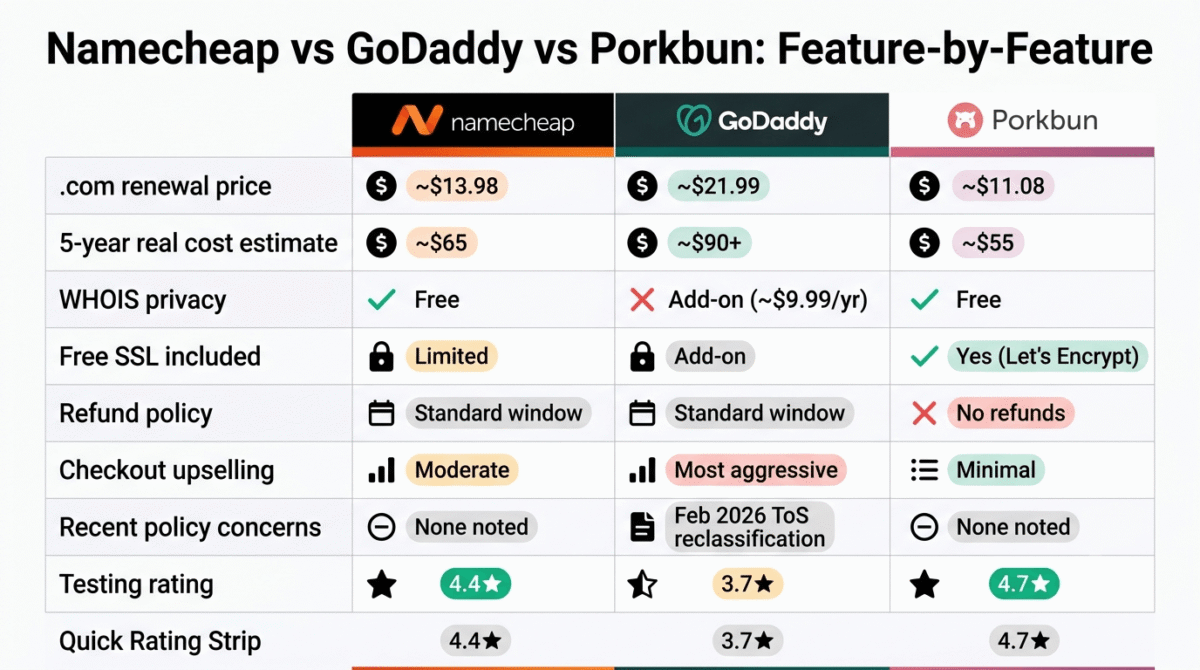 Namecheap vs GoDaddy vs Porkbun: Feature-by-Feature

| | namecheap | GoDaddy | Porkbun |
|---|---|---|---|
| .com renewal price | ~$13.98 | ~$21.99 | ~$11.08 |
| 5-year real cost estimate | ~$65 | ~$90+ | ~$55 |
| WHOIS privacy | Free | Add-on (~$9.99/yr) | Free |
| Free SSL included | Limited | Add-on | Yes (Let's Encrypt) |
| Refund policy | Standard window | Standard window | No refunds |
| Checkout upselling | Moderate | Most aggressive | Minimal |
| Recent policy concerns | None noted | Feb 2026 ToS reclassification | None noted |
| Testing rating | 4.4★ | 3.7★ | 4.7★ |
| Quick Rating Strip | 4.4★ | 3.7★ | 4.7★ |